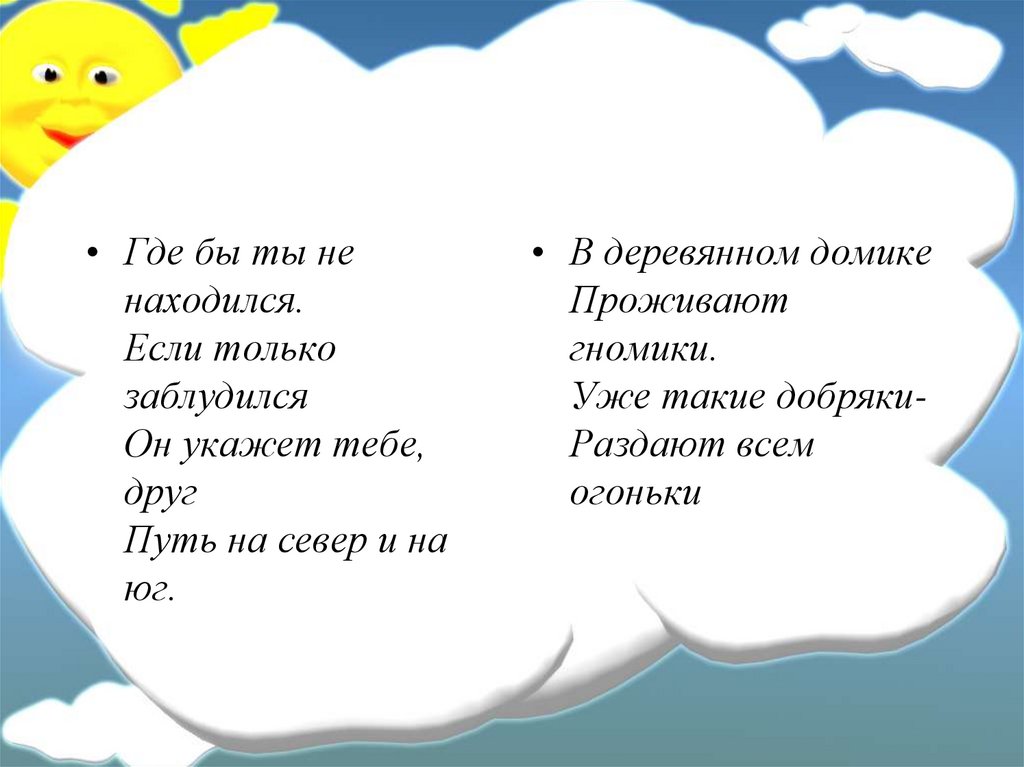 • Где бы ты не находился.
Если только заблудился
Он укажет тебе, друг
Путь на север и на юг.

• В деревянном домике
Проживают гномики.
Уже такие добряки-
Раздают всем огоньки